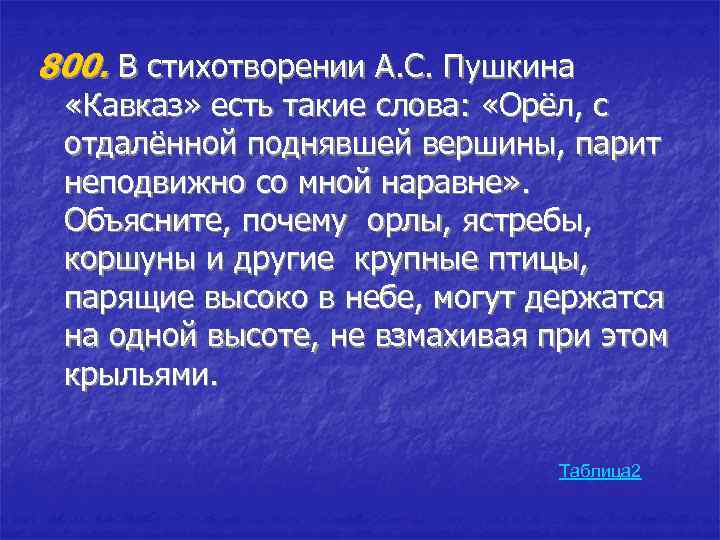 800. В стихотворении А.С. Пушкина «Кавказ» есть такие слова: «Орёл, с отдалённой поднявшей вершины, парит неподвижно со мной наравне». Объясните, почему орлы, ястребы, коршуны и другие крупные птицы, парящие высоко в небе, могут держатся на одной высоте, не взмахивая при этом крыльями.

Таблица2